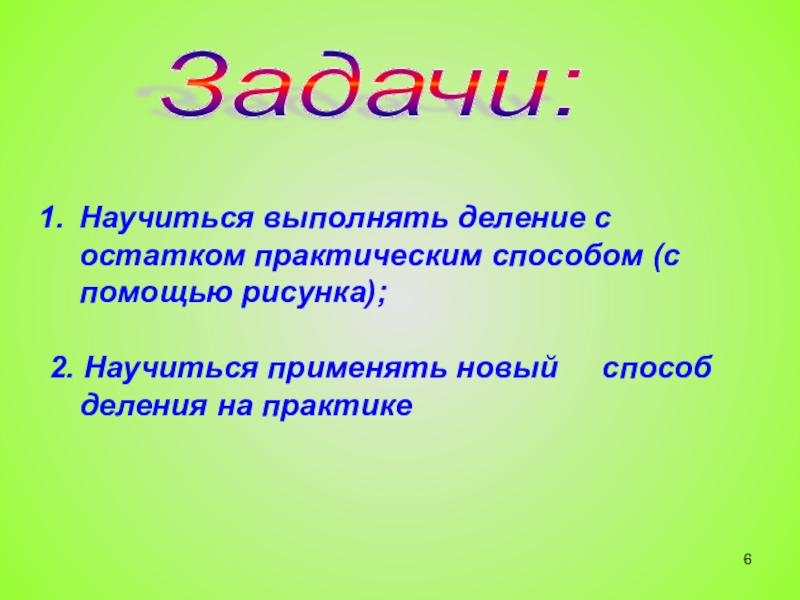 Задачи:

1. Научиться выполнять деление с остатком практическим способом (с помощью рисунка);

2. Научиться применять новый способ деления на практике

6